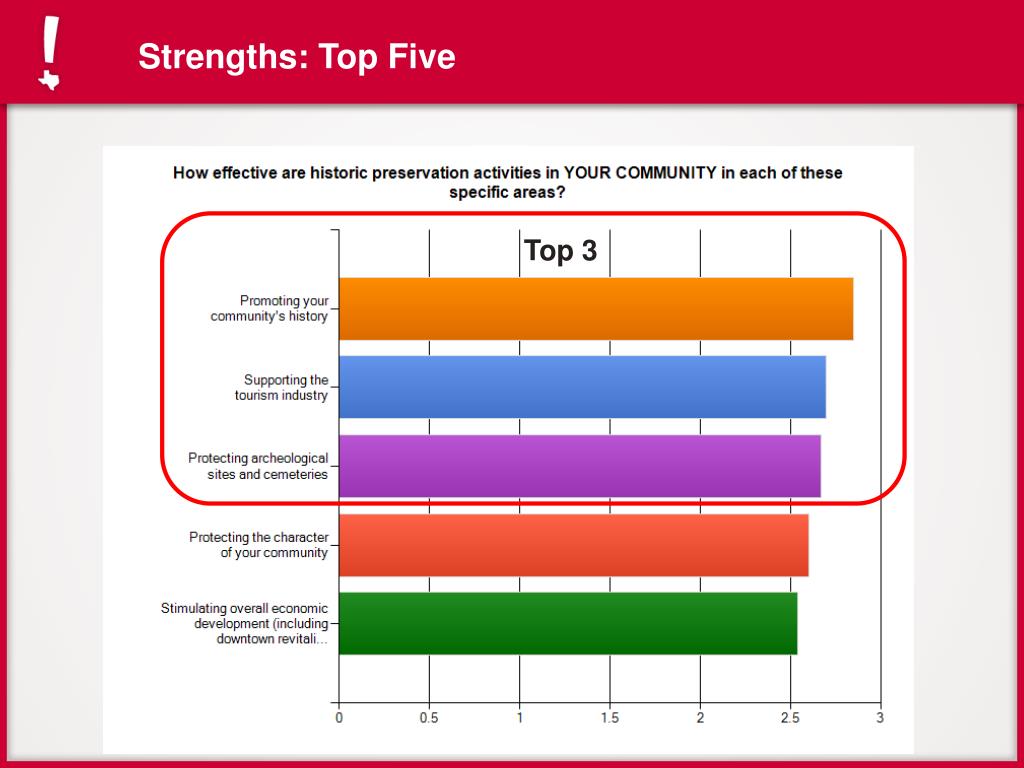 Strengths: Top Five

How effective are historic preservation activities in YOUR COMMUNITY in each of these specific areas?

Top 3

Promoting your community's history

Supporting the tourism industry

Protecting archeological sites and cemeteries

Protecting the character of your community

Stimulating overall economic development (including downtown revitali...

0 0.5 1 1.5 2 2.5 3